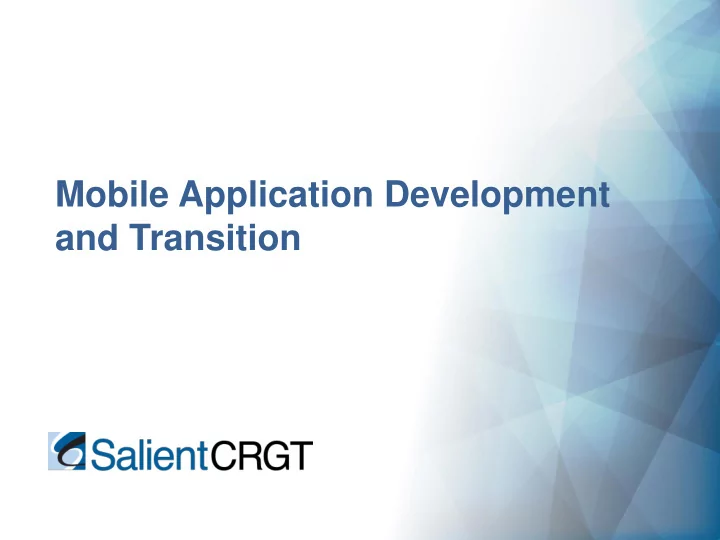 Mobile Application Development and Transition

SalientCRGT